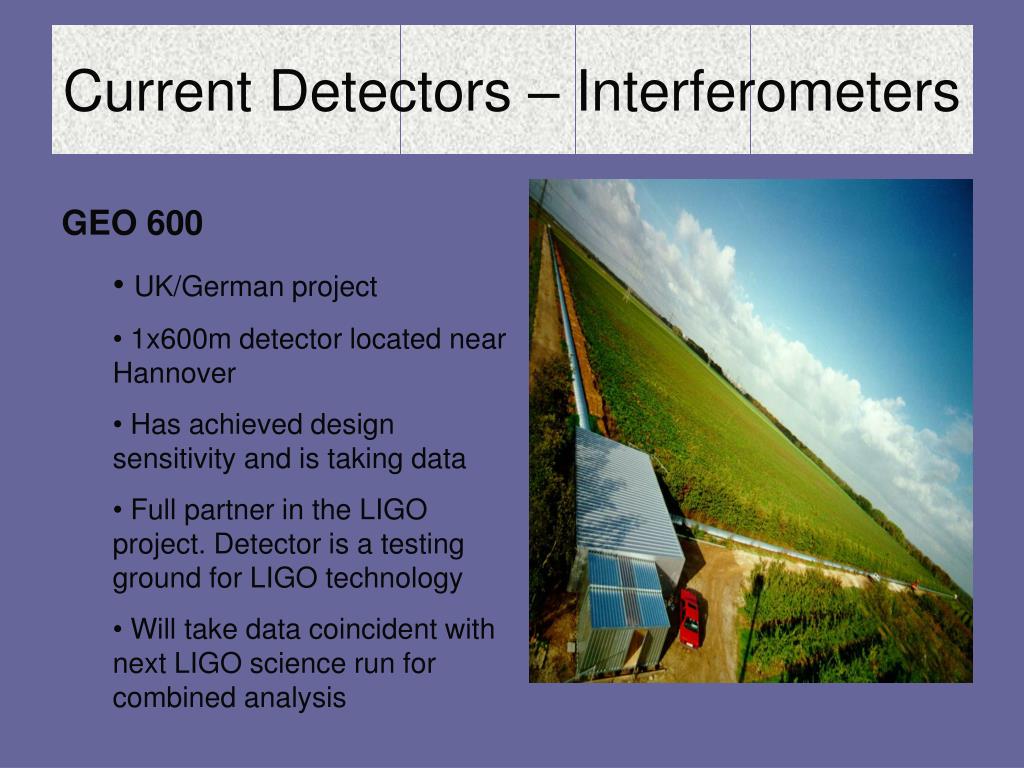 Current Detectors – Interferometers

GEO 600

• UK/German project

• 1x600m detector located near Hannover

• Has achieved design sensitivity and is taking data

• Full partner in the LIGO project. Detector is a testing ground for LIGO technology

• Will take data coincident with next LIGO science run for combined analysis